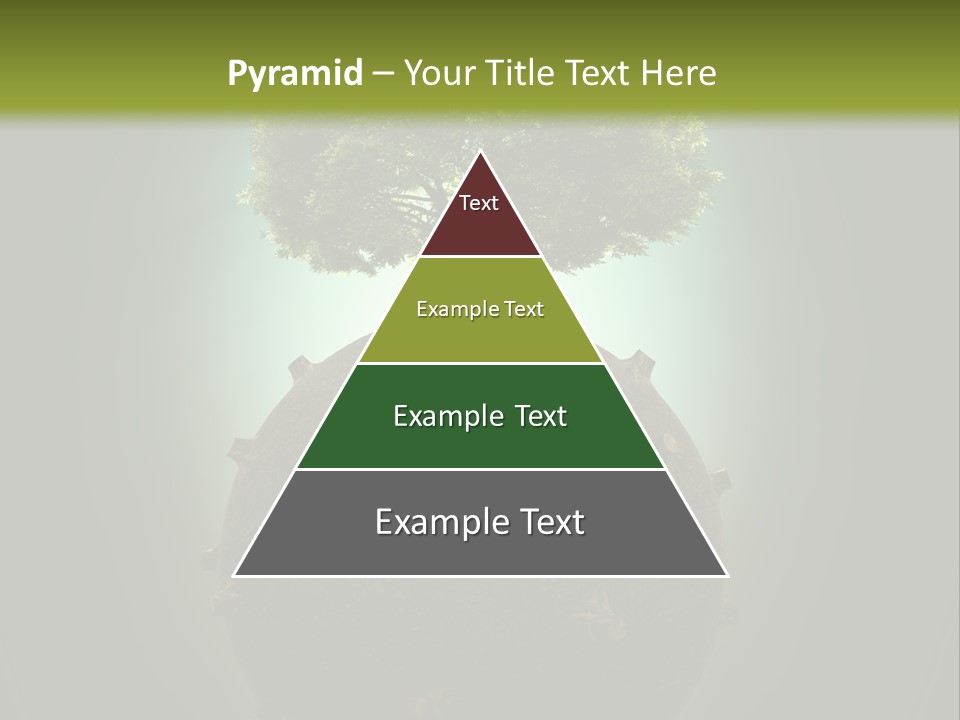 Pyramid – Your Title Text Here

Text

Example Text

Example Text

Example Text